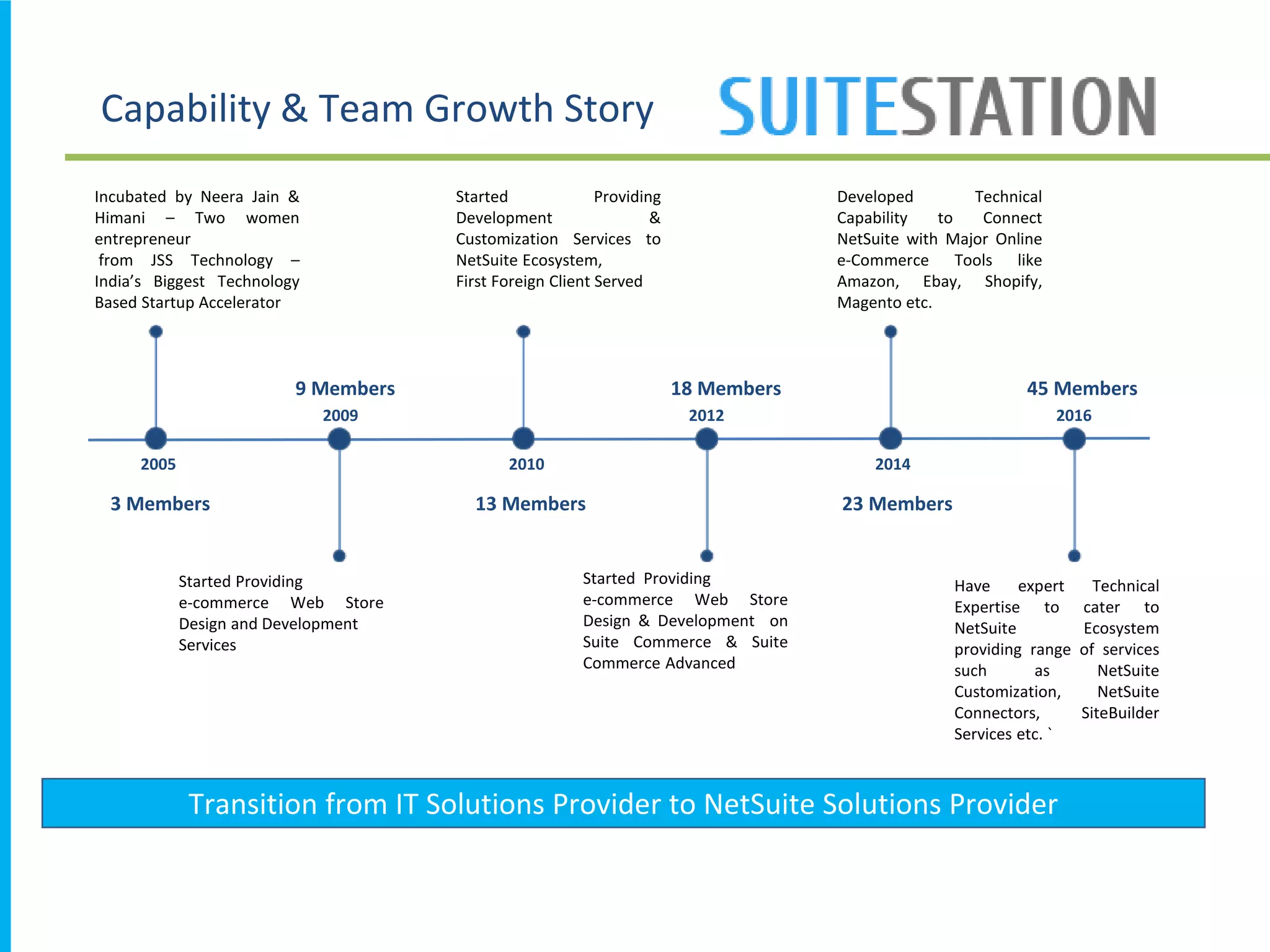 Capability & Team Growth Story

SUITESTATION

Incubated by Neera Jain & Himani – Two women entrepreneur from JSS Technology – India's Biggest Technology Based Startup Accelerator

Started Providing Development & Customization Services to NetSuite Ecosystem, First Foreign Client Served

Developed Technical Capability to Connect NetSuite with Major Online e-Commerce Tools like Amazon, Ebay, Shopify, Magento etc.

9 Members
2009

18 Members
2012

45 Members
2016

2005
3 Members

2010
13 Members

2014
23 Members

Started Providing e-commerce Web Store Design and Development Services

Started Providing e-commerce Web Store Design & Development on Suite Commerce & Suite Commerce Advanced

Have expert Technical Expertise to cater to NetSuite Ecosystem providing range of services such as NetSuite Customization, NetSuite Connectors, SiteBuilder Services etc. `

Transition from IT Solutions Provider to NetSuite Solutions Provider